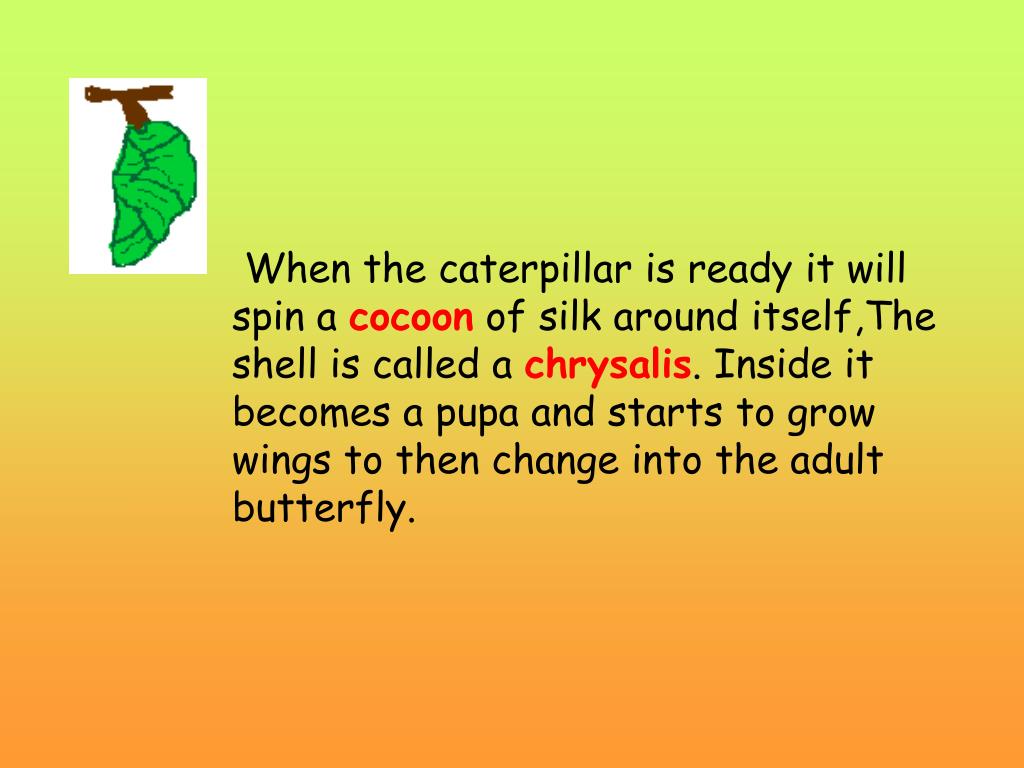 When the caterpillar is ready it will spin a cocoon of silk around itself,The shell is called a chrysalis. Inside it becomes a pupa and starts to grow wings to then change into the adult butterfly.